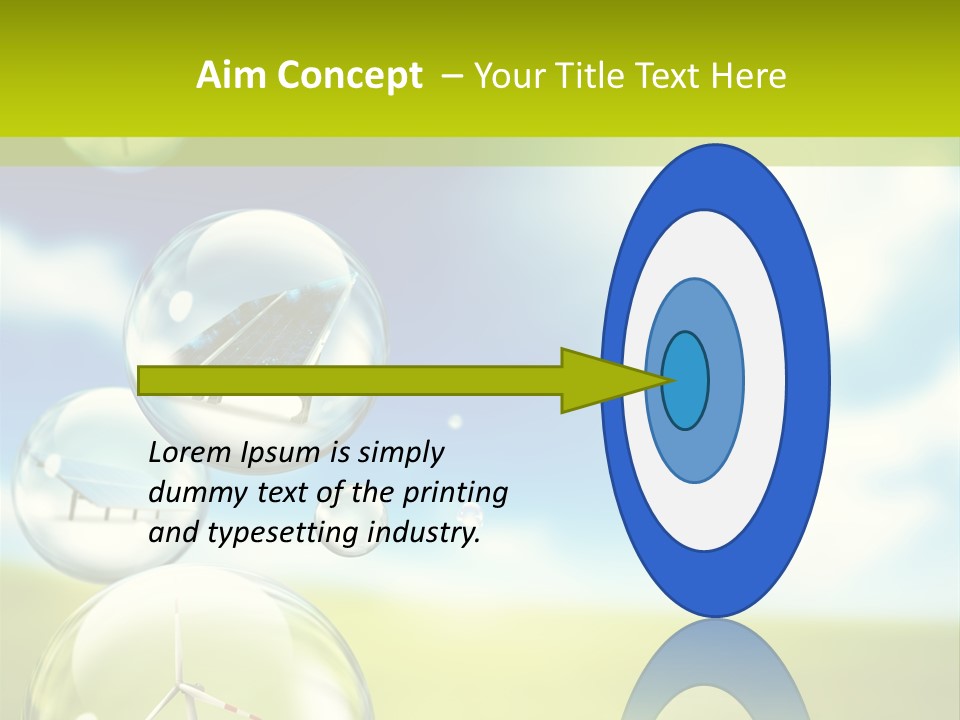 Aim Concept – Your Title Text Here

Lorem Ipsum is simply dummy text of the printing and typesetting industry.